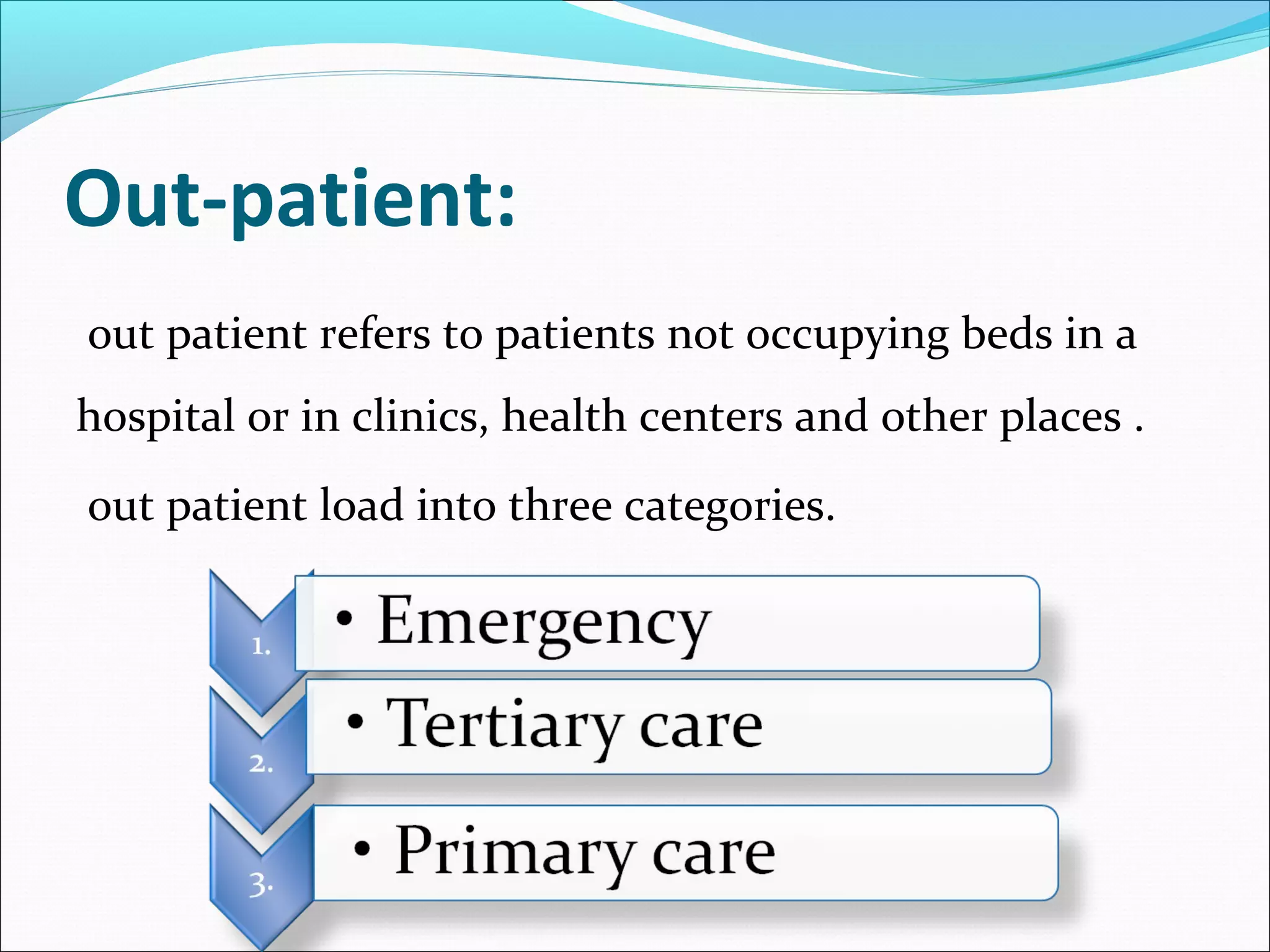 Out-patient:

out patient refers to patients not occupying beds in a hospital or in clinics, health centers and other places .

out patient load into three categories.

1.
• Emergency

2.
• Tertiary care

3.
• Primary care